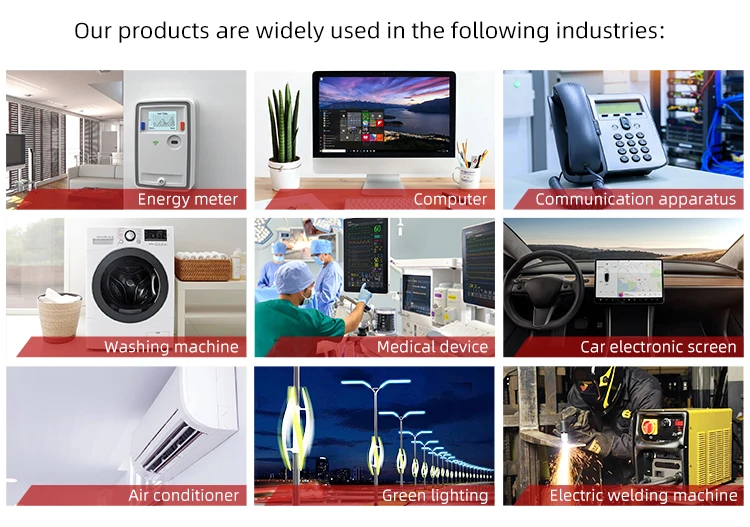 Our products are widely used in the following industries:

Energy meter

Computer

Communication apparatus

Washing machine

Medical device

Car electronic screen

Air conditioner

Green lighting

Electric welding machine